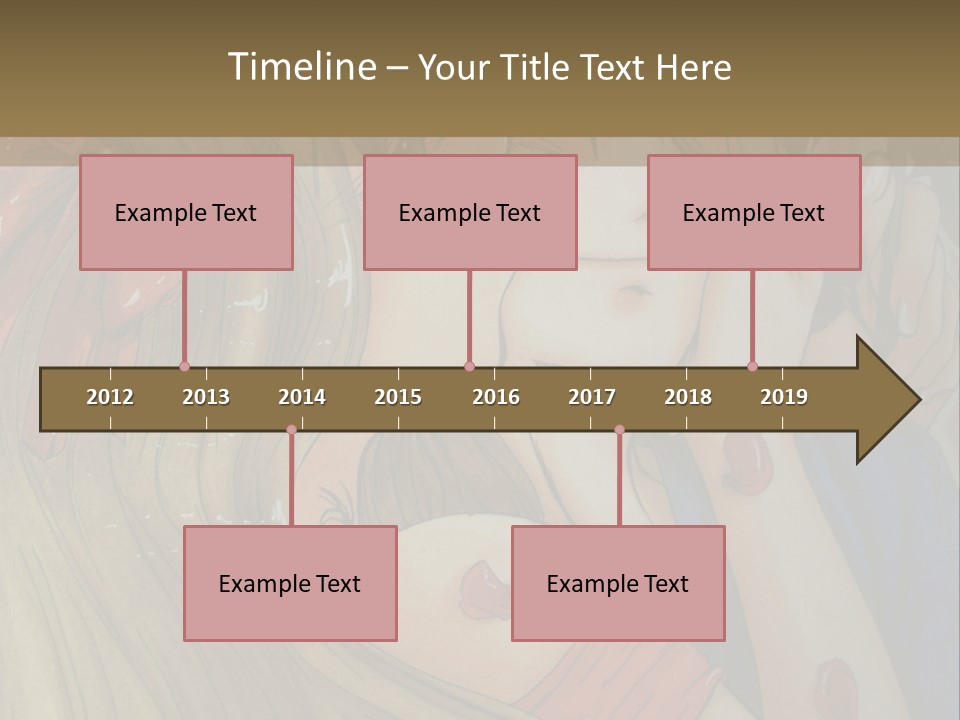 Timeline – Your Title Text Here

Example Text

Example Text

Example Text

2012 2013 2014 2015 2016 2017 2018 2019

Example Text

Example Text